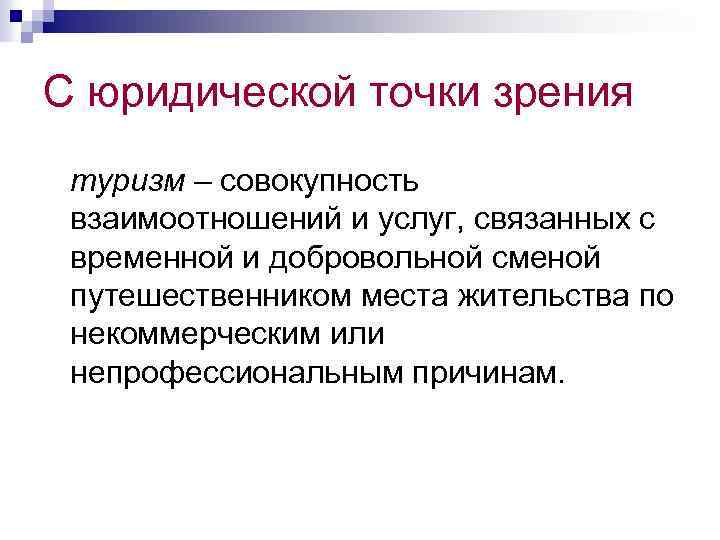 С юридической точки зрения

туризм – совокупность взаимоотношений и услуг, связанных с временной и добровольной сменой путешественником места жительства по некоммерческим или непрофессиональным причинам.